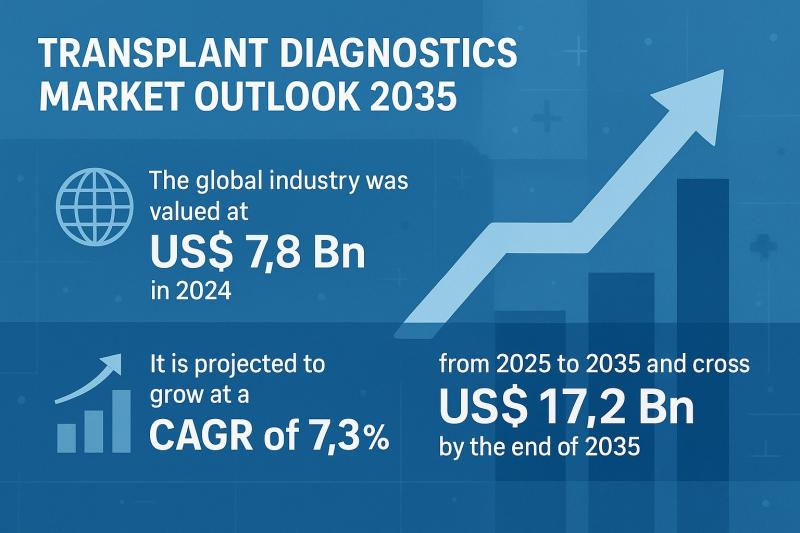 TRANSPLANT DIAGNOSTICS MARKET OUTLOOK 2035

The global industry was valued at
US$ 7,8 Bn
in 2024

It is projected to grow at a
CAGR of 7,3%

from 2025 to 2035 and cross
US$ 17,2 Bn
by the end of 2035